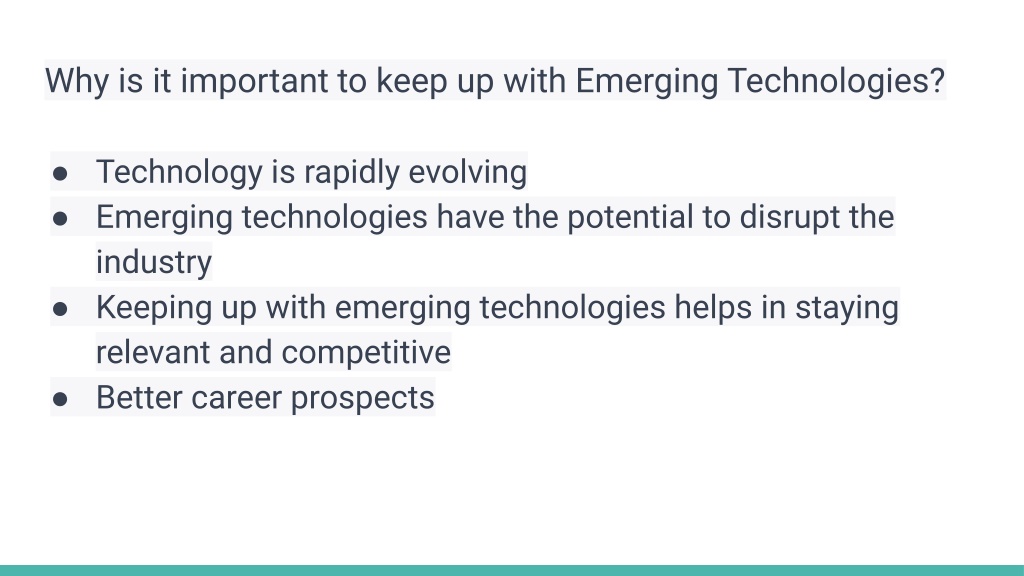 Why is it important to keep up with Emerging Technologies?

● Technology is rapidly evolving
● Emerging technologies have the potential to disrupt the industry
● Keeping up with emerging technologies helps in staying relevant and competitive
● Better career prospects